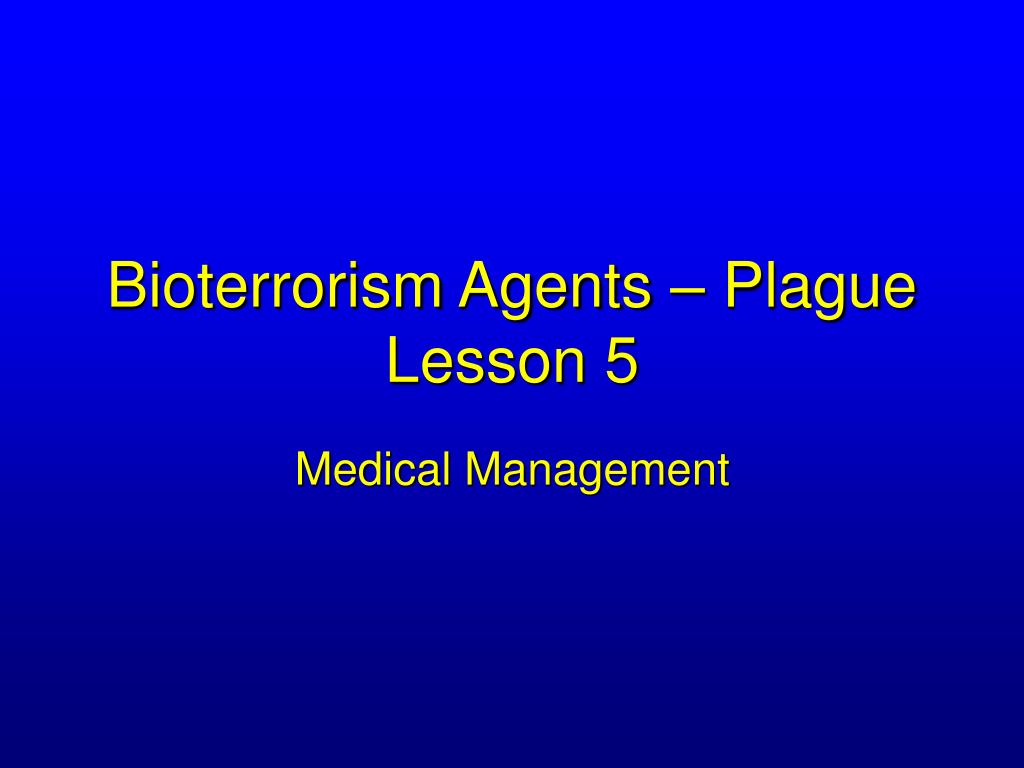 Bioterrorism Agents – Plague
Lesson 5

Medical Management